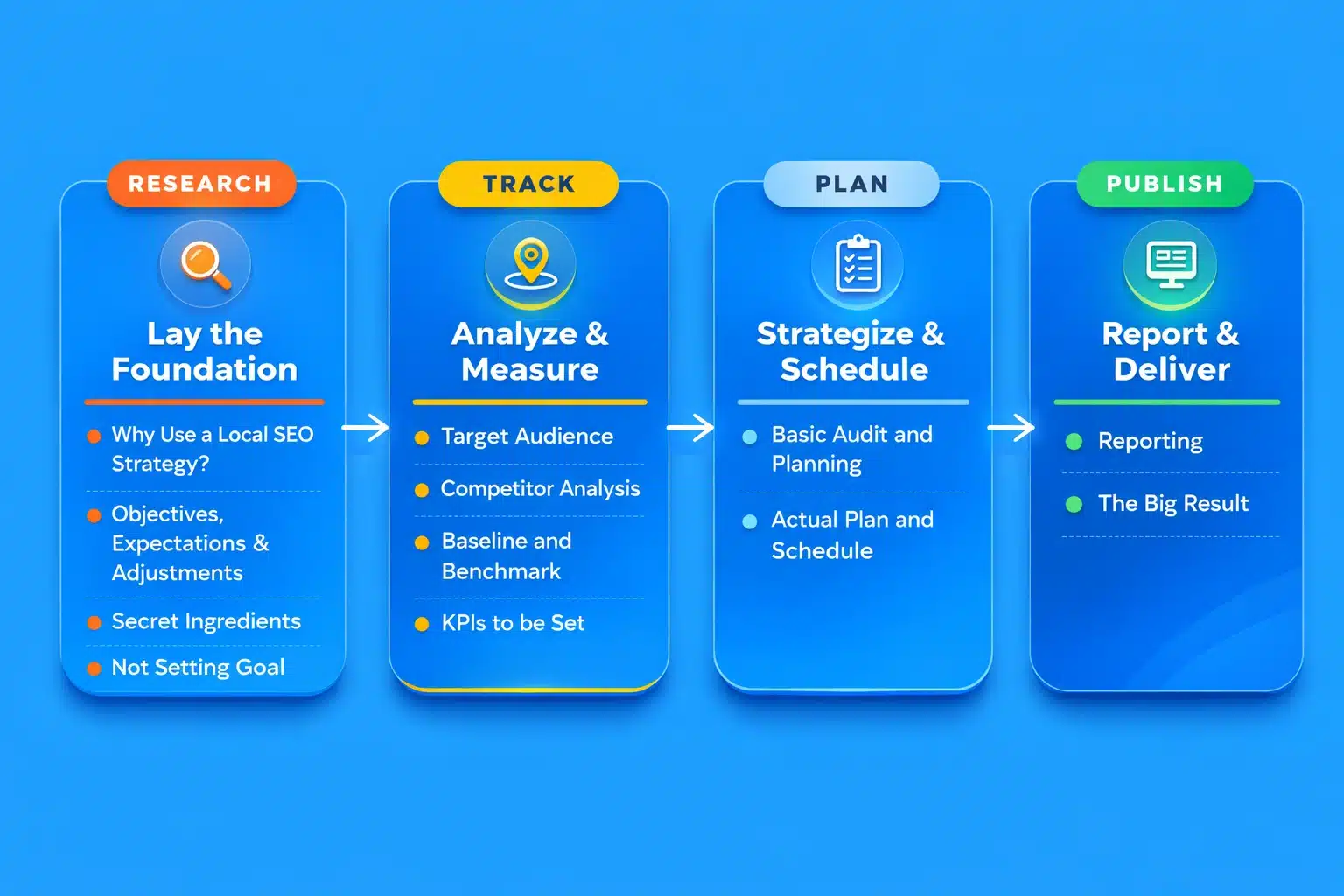 RESEARCH

Lay the Foundation

Why Use a Local SEO Strategy?

Objectives, Expectations & Adjustments

Secret Ingredients

Not Setting Goal

TRACK

Analyze & Measure

Target Audience

Competitor Analysis

Baseline and Benchmark

KPIs to be Set

PLAN

Strategize & Schedule

Basic Audit and Planning

Actual Plan and Schedule

PUBLISH

Report & Deliver

Reporting

The Big Result